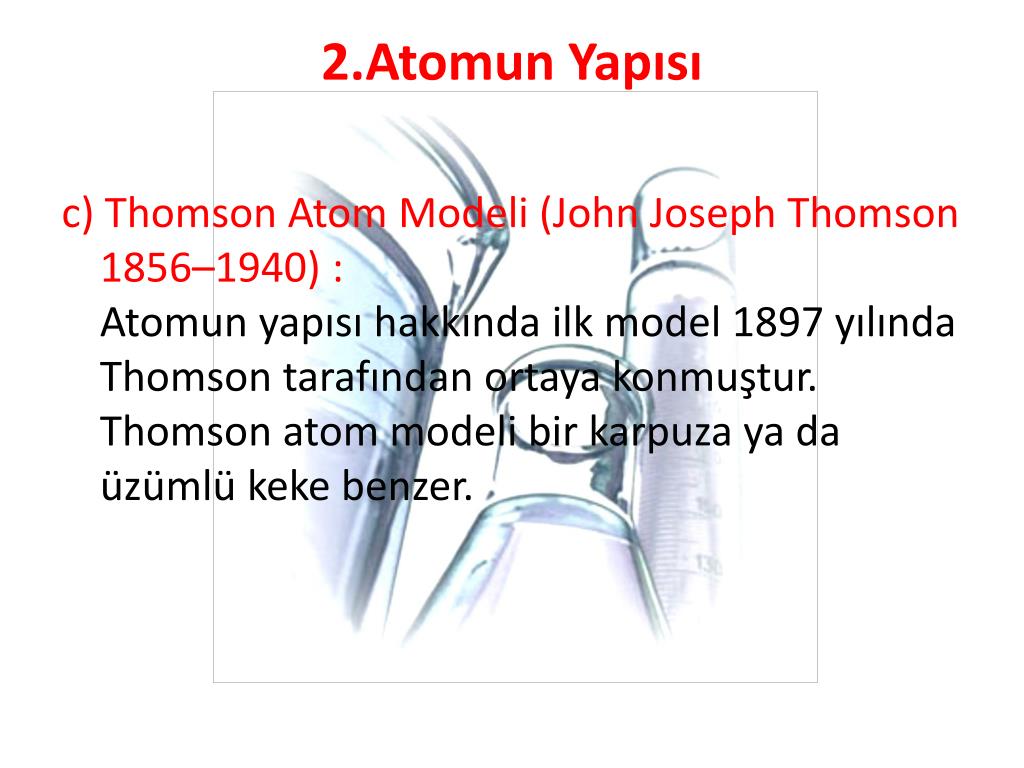 2.Atomun Yapısı

c) Thomson Atom Modeli (John Joseph Thomson 1856–1940) :
Atomun yapısı hakkında ilk model 1897 yılında Thomson tarafından ortaya konmuştur. Thomson atom modeli bir karpuza ya da üzümlü keke benzer.